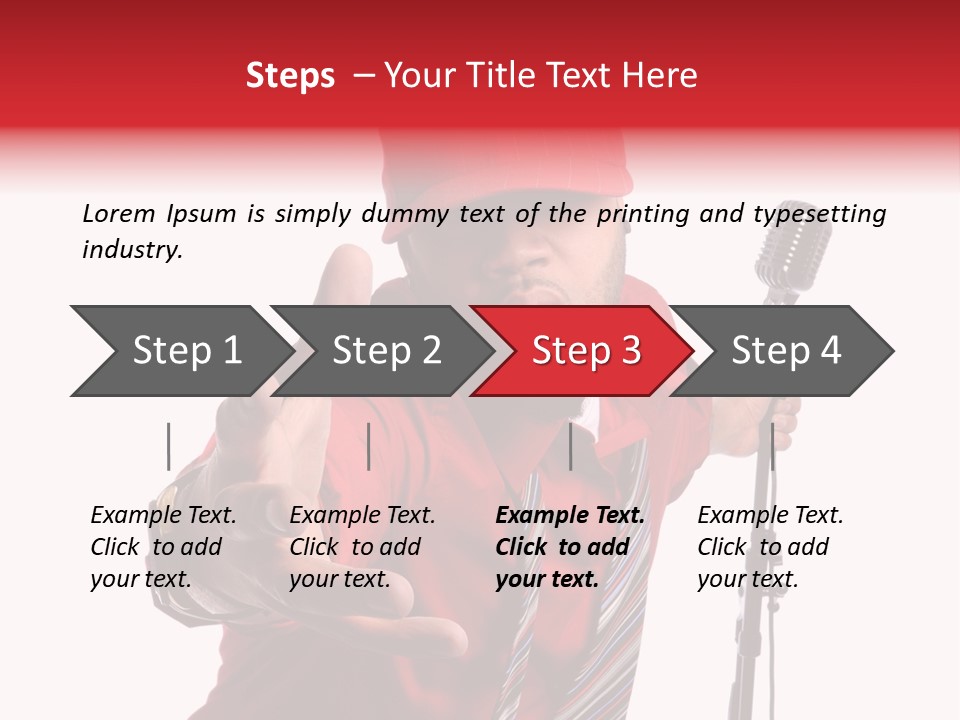 Steps – Your Title Text Here

Lorem Ipsum is simply dummy text of the printing and typesetting industry.

Step 1

Step 2

Step 3

Step 4

Example Text. Click to add your text.

Example Text. Click to add your text.

Example Text. Click to add your text.

Example Text. Click to add your text.